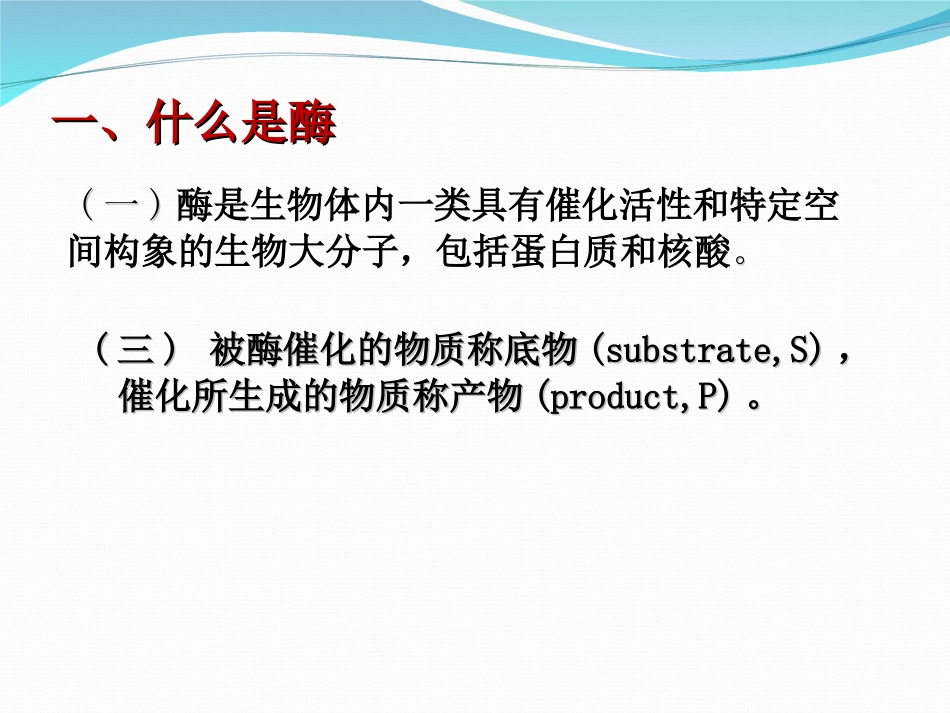 一、什么是酶

（一）酶是生物体内一类具有催化活性和特定空间构象的生物大分子，包括蛋白质和核酸。

（三） 被酶催化的物质称底物（substrate,S），催化所生成的物质称产物（product,P）。